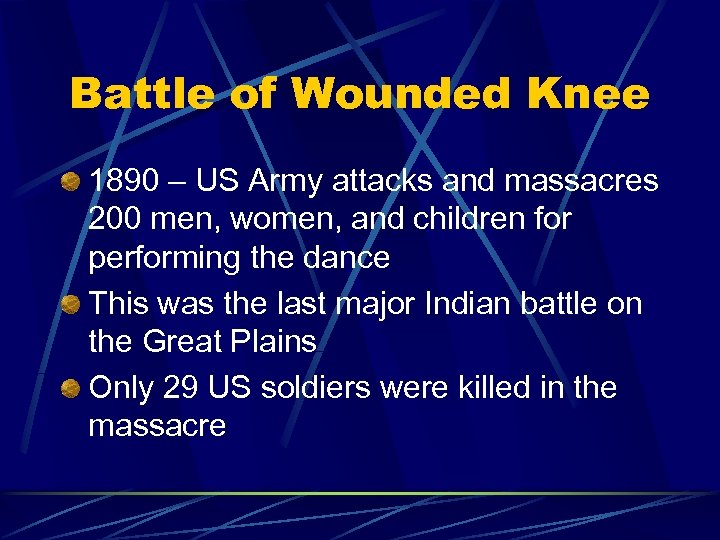 Battle of Wounded Knee

1890 – US Army attacks and massacres 200 men, women, and children for performing the dance

This was the last major Indian battle on the Great Plains

Only 29 US soldiers were killed in the massacre